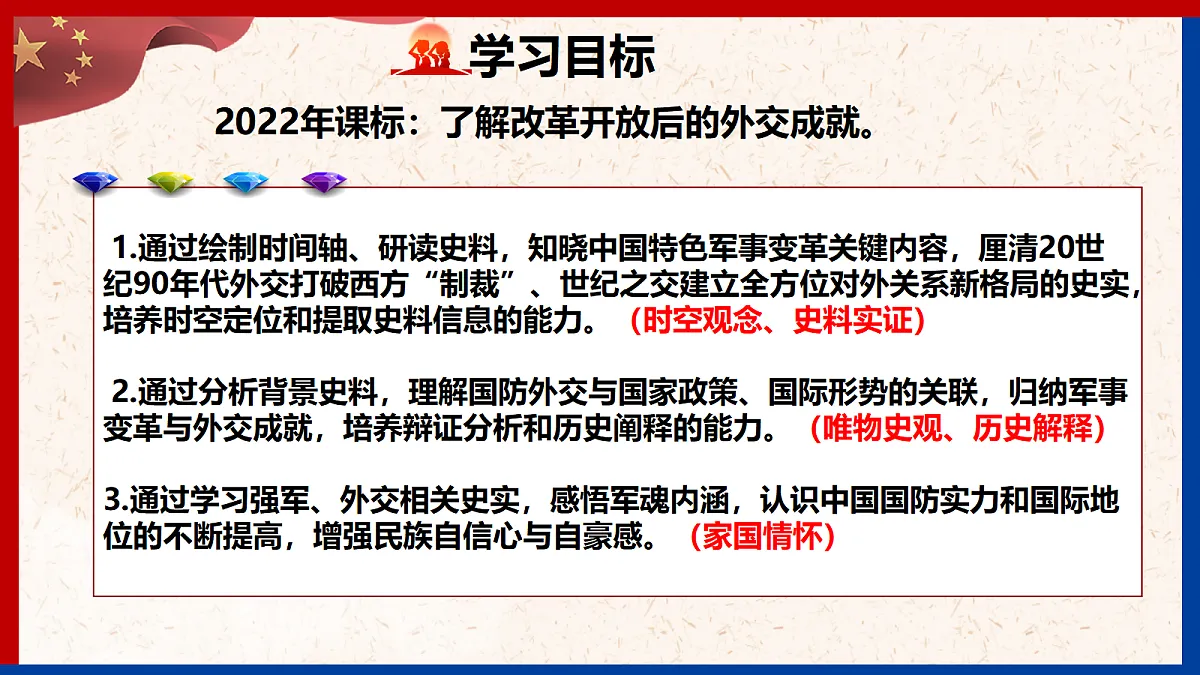 学习目标

2022年课标：了解改革开放后的外交成就。

1.通过绘制时间轴、研读史料，知晓中国特色军事变革关键内容，厘清20世纪90年代外交打破西方“制裁”、世纪之交建立全方位对外关系新格局的史实，培养时空定位和提取史料信息的能力。（时空观念、史料实证）

2.通过分析背景史料，理解国防外交与国家政策、国际形势的关联，归纳军事变革与外交成就，培养辩证分析和历史阐释的能力。（唯物史观、历史解释）

3.通过学习强军、外交相关史实，感悟军魂内涵，认识中国国防实力和国际地位的不断提高，增强民族自信心与自豪感。（家国情怀）